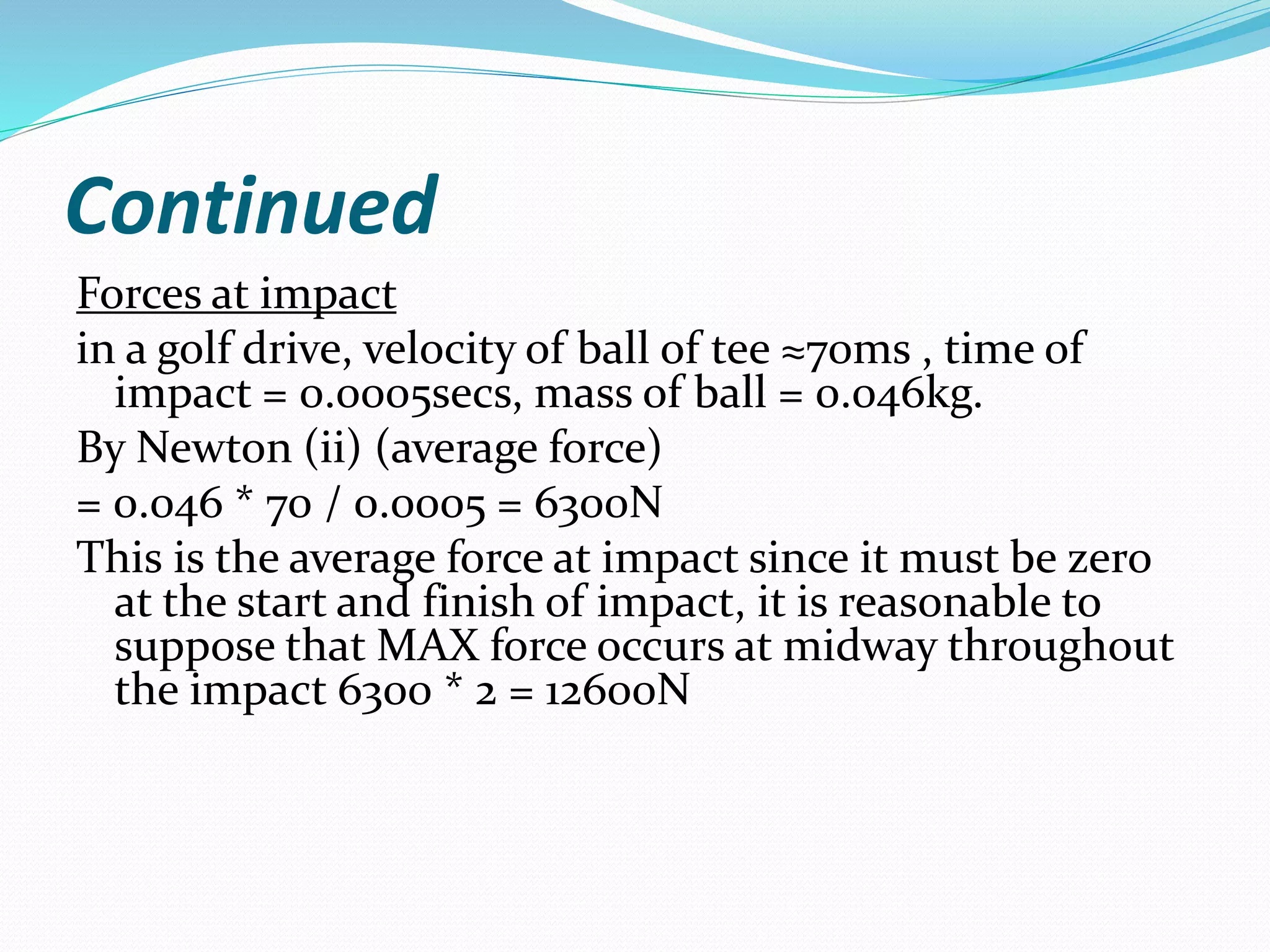 Continued

Forces at impact

in a golf drive, velocity of ball of tee ≈70ms , time of impact = 0.0005secs, mass of ball = 0.046kg.

By Newton (ii) (average force)

= 0.046 * 70 / 0.0005 = 6300N

This is the average force at impact since it must be zero at the start and finish of impact, it is reasonable to suppose that MAX force occurs at midway throughout the impact 6300 * 2 = 12600N